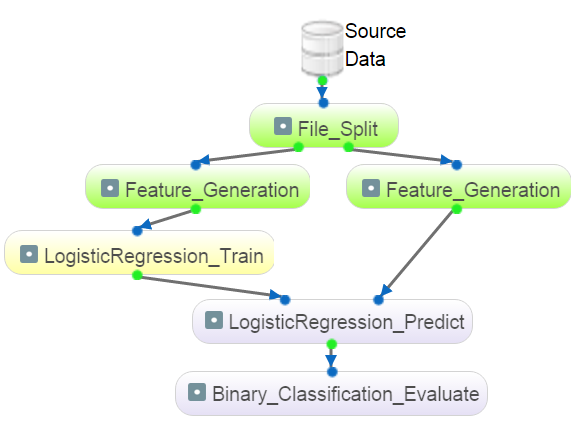 Source Data

File_Split

Feature_Generation

Feature_Generation

LogisticRegression_Train

LogisticRegression_Predict

Binary_Classification_Evaluate